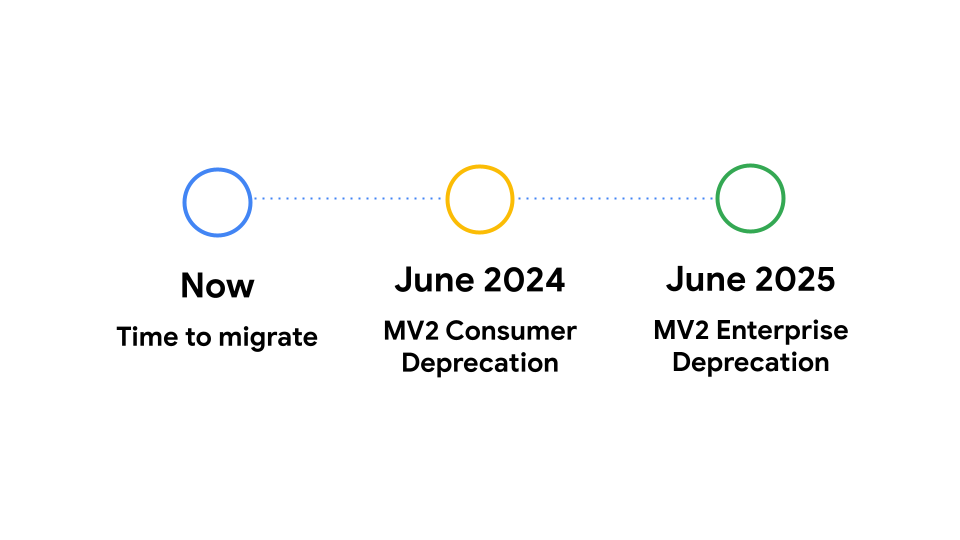 Now
Time to migrate

June 2024
MV2 Consumer Deprecation

June 2025
MV2 Enterprise Deprecation